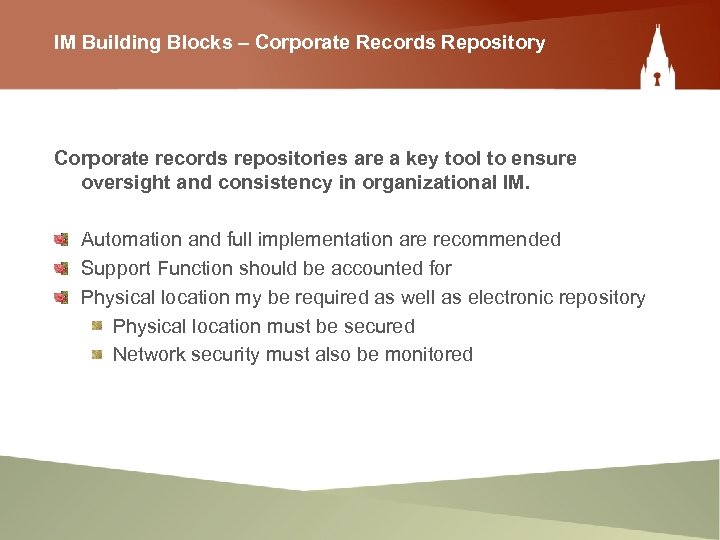 IM Building Blocks – Corporate Records Repository

Corporate records repositories are a key tool to ensure oversight and consistency in organizational IM.

Automation and full implementation are recommended
Support Function should be accounted for
Physical location my be required as well as electronic repository
Physical location must be secured
Network security must also be monitored